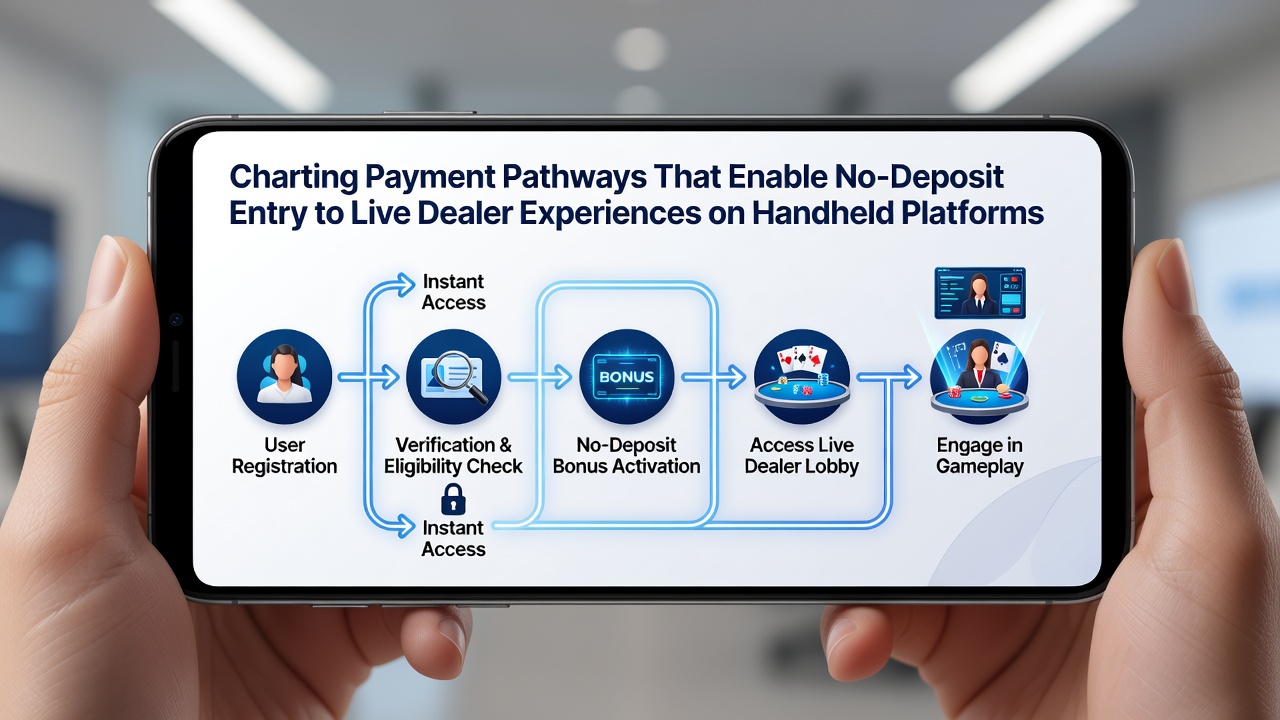 Charting Payment Pathways That Enable No-Deposit Entry to Live Dealer Experiences on Handheld Platforms

Instant Access

User Registration

Verification & Eligibility Check

BONUS

No-Deposit Bonus Activation

Access Live Dealer Lobby

Engage in Gameplay

Instant Access